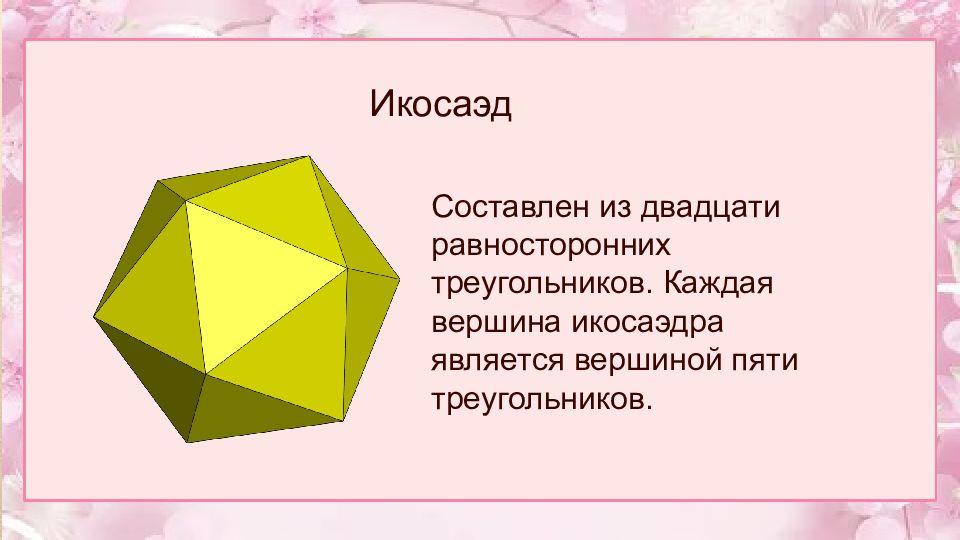 Икосаэд

Составлен из двадцати равносторонних треугольников. Каждая вершина икосаэдра является вершиной пяти треугольников.